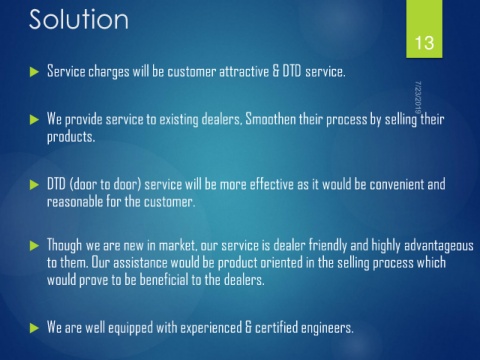 Solution

13

7/23/2019

Service charges will be customer attractive & DTD service.

We provide service to existing dealers, Smoothen their process by selling their products.

DTD (door to door) service will be more effective as it would be convenient and reasonable for the customer.

Though we are new in market, our service is dealer friendly and highly advantageous to them. Our assistance would be product oriented in the selling process which would prove to be beneficial to the dealers.

We are well equipped with experienced & certified engineers.